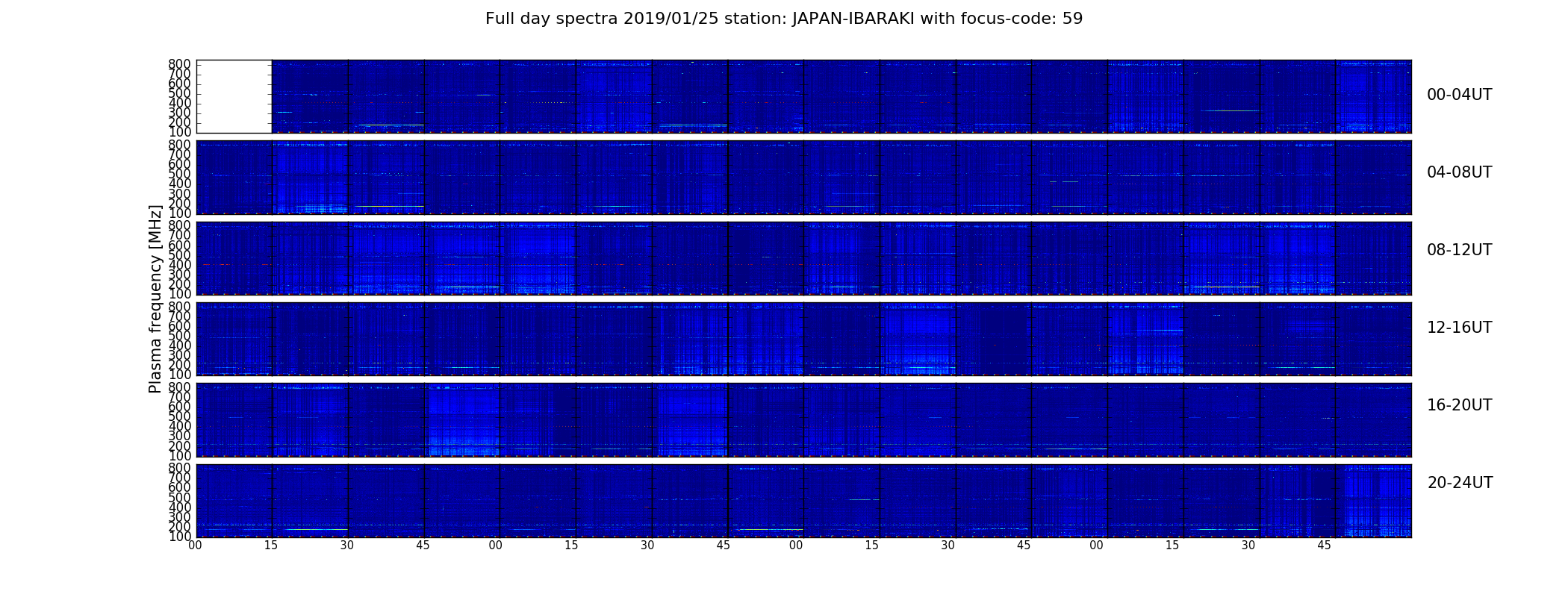 Full day spectra 2019/01/25 station: JAPAN-IBARAKI with focus-code: 59

Plasma frequency [MHz]

800 700 600 500 400 300 200 100

00-04UT

800 700 600 500 400 300 200 100

04-08UT

800 700 600 500 400 300 200 100

08-12UT

800 700 600 500 400 300 200 100

12-16UT

800 700 600 500 400 300 200 100

16-20UT

800 700 600 500 400 300 200 100

20-24UT

00 15 30 45 00 15 30 45 00 15 30 45 00 15 30 45